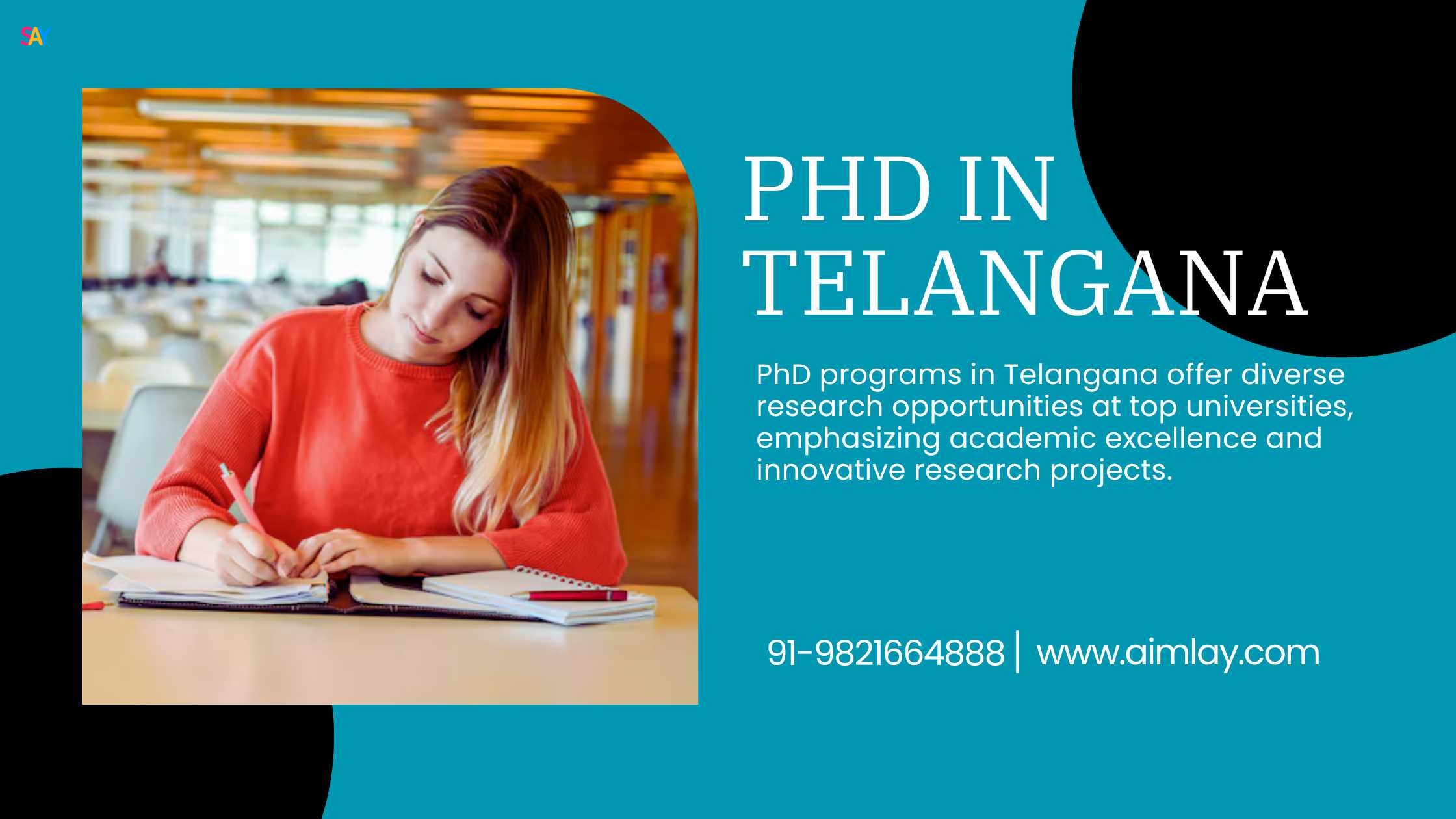 SAY

PHD IN TELANGANA

PhD programs in Telangana offer diverse research opportunities at top universities, emphasizing academic excellence and innovative research projects.

91-9821664888 | www.aimlay.com